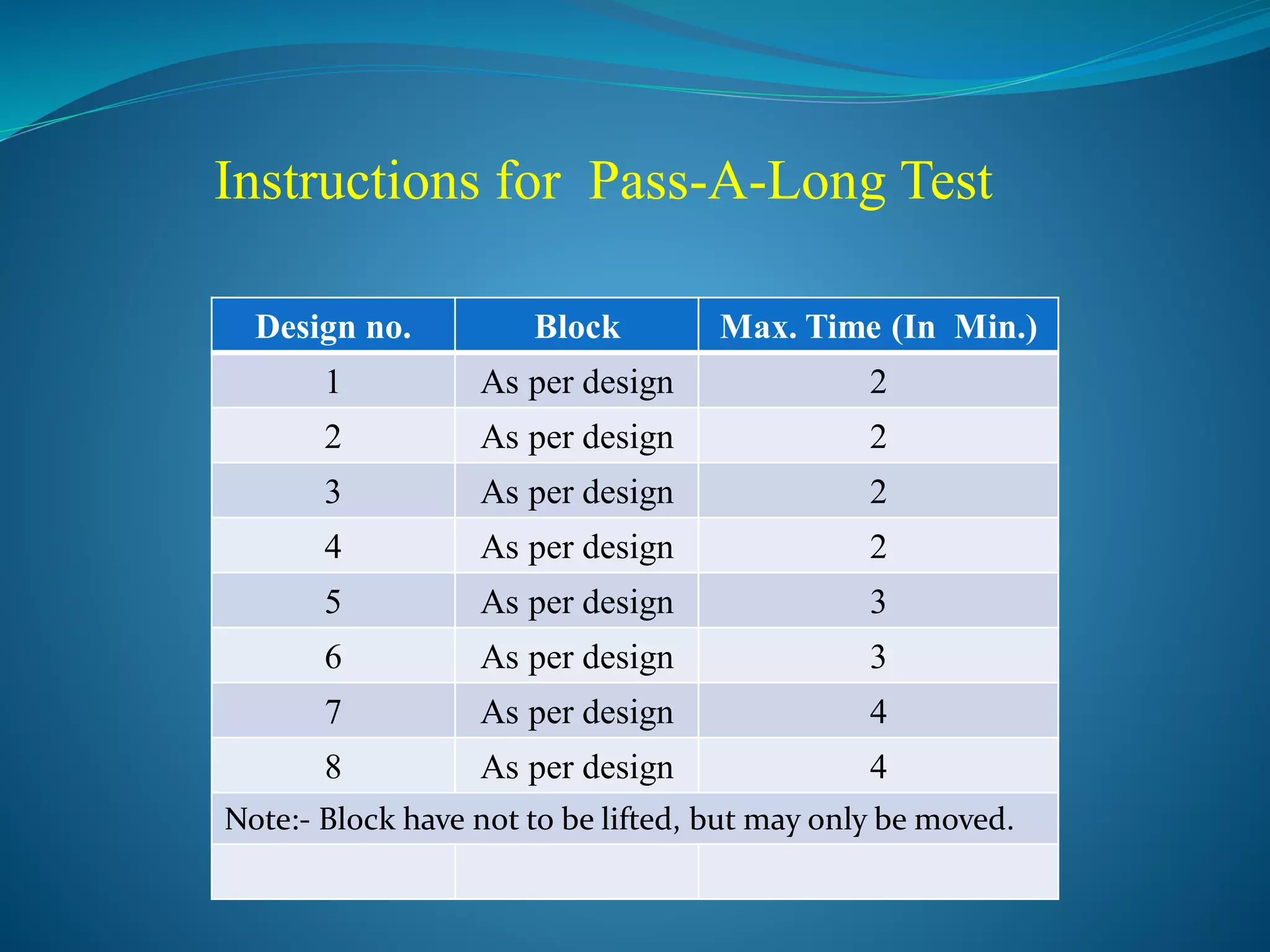 Instructions for Pass-A-Long Test

| Design no. | Block | Max. Time (In Min.) |
|---|---|---|
| 1 | As per design | 2 |
| 2 | As per design | 2 |
| 3 | As per design | 2 |
| 4 | As per design | 2 |
| 5 | As per design | 3 |
| 6 | As per design | 3 |
| 7 | As per design | 4 |
| 8 | As per design | 4 |
| Note:- Block have not to be lifted, but may only be moved. | | |
| | | |